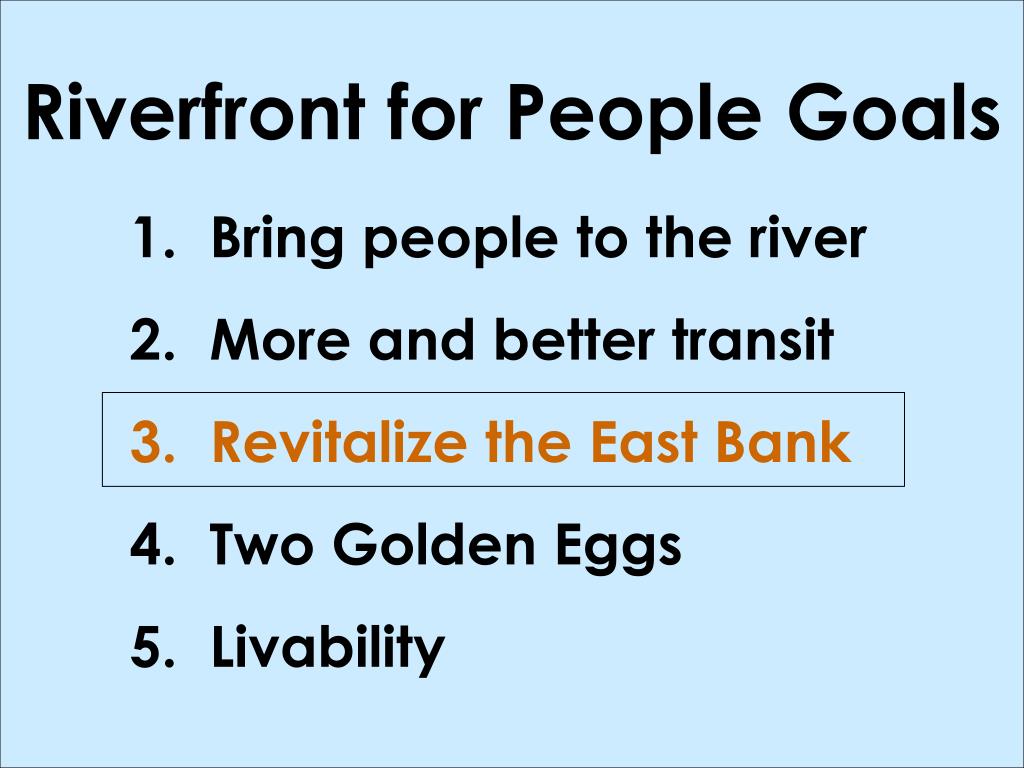 Riverfront for People Goals

1. Bring people to the river
2. More and better transit
3. Revitalize the East Bank
4. Two Golden Eggs
5. Livability